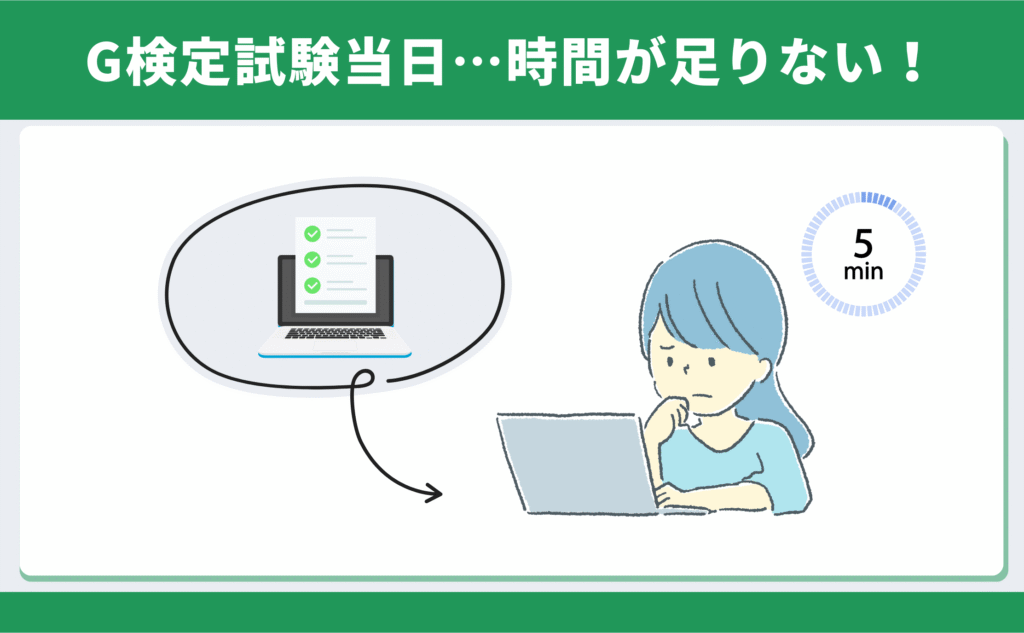 G検定試験当日…時間が足りない！

5
min